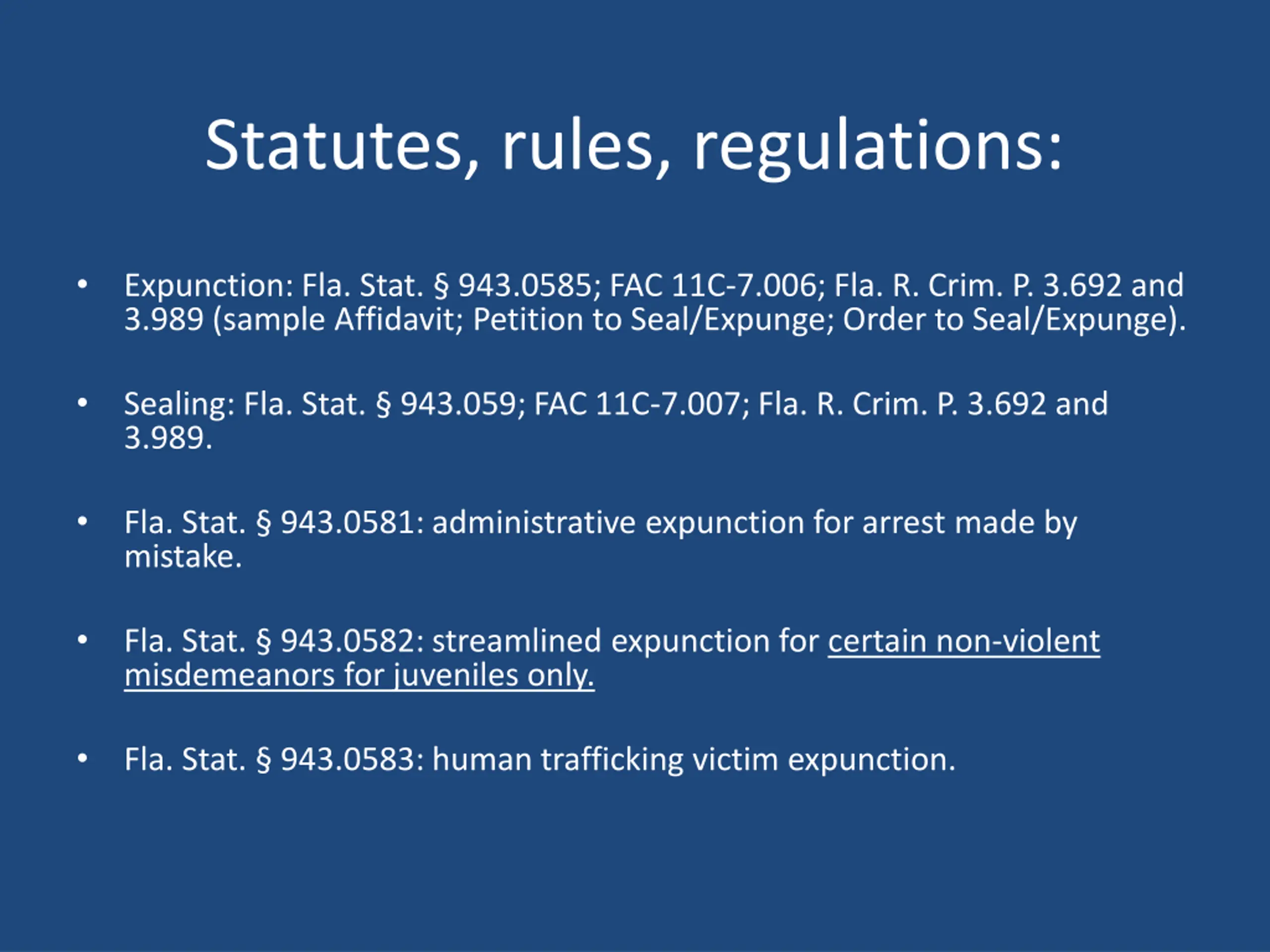 Statutes, rules, regulations:

• Expunction: Fla. Stat. § 943.0585; FAC 11C-7.006; Fla. R. Crim. P. 3.692 and 3.989 (sample Affidavit; Petition to Seal/Expunge; Order to Seal/Expunge).

• Sealing: Fla. Stat. § 943.059; FAC 11C-7.007; Fla. R. Crim. P. 3.692 and 3.989.

• Fla. Stat. § 943.0581: administrative expunction for arrest made by mistake.

• Fla. Stat. § 943.0582: streamlined expunction for certain non-violent misdemeanors for juveniles only.

• Fla. Stat. § 943.0583: human trafficking victim expunction.